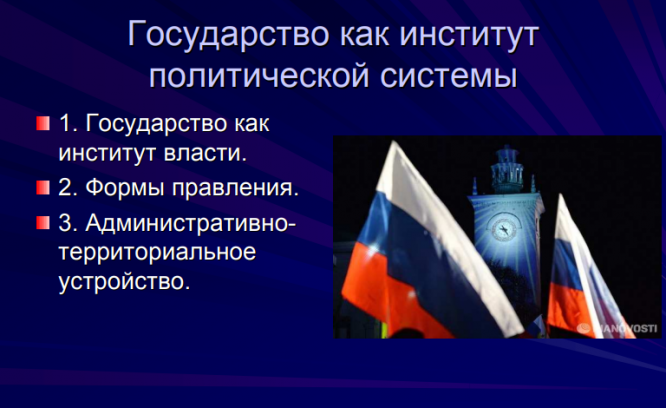 Государство как институт политической системы

1. Государство как институт власти.
2. Формы правления.
3. Административно-территориальное устройство.

RIANOVOSTI